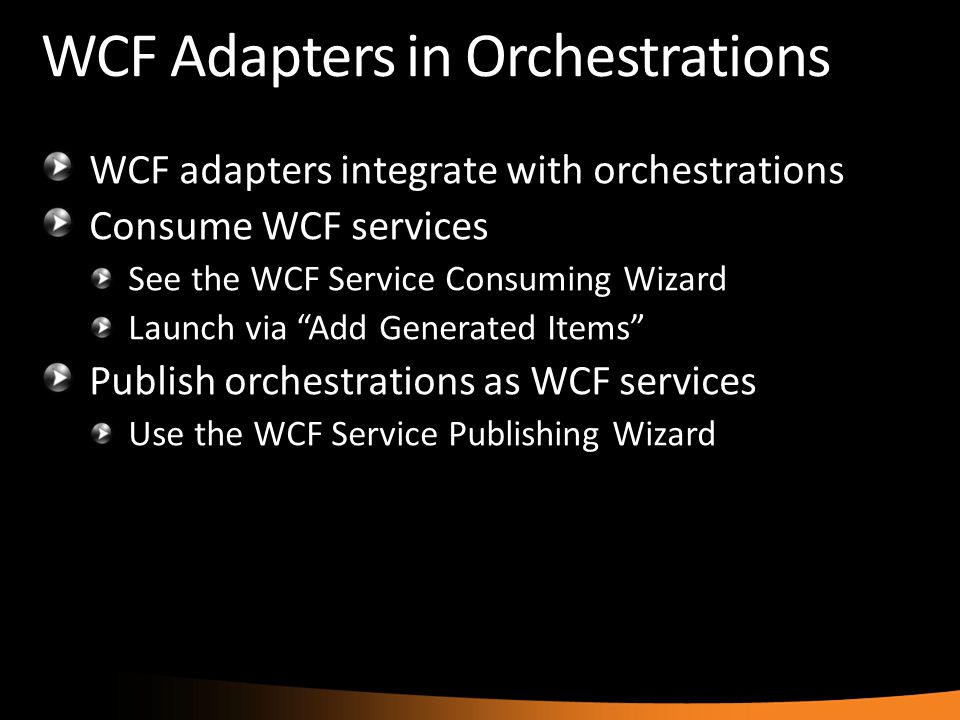 WCF Adapters in Orchestrations

WCF adapters integrate with orchestrations

Consume WCF services

See the WCF Service Consuming Wizard

Launch via “Add Generated Items”

Publish orchestrations as WCF services

Use the WCF Service Publishing Wizard